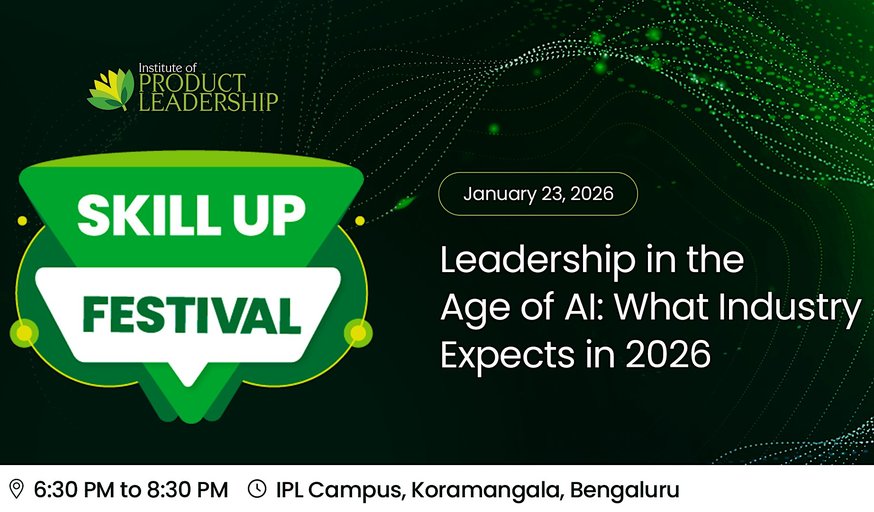 Institute of
PRODUCT
LEADERSHIP

SKILL UP
FESTIVAL

January 23, 2026

Leadership in the Age of AI: What Industry Expects in 2026

6:30 PM to 8:30 PM IPL Campus, Koramangala, Bengaluru